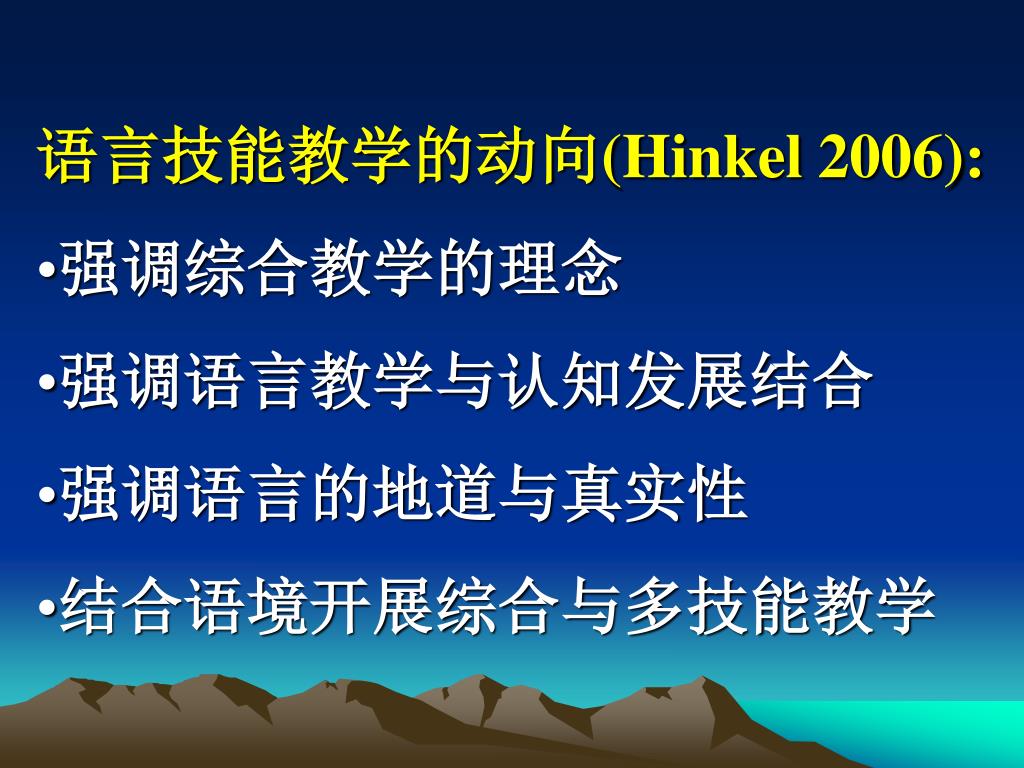 语言技能教学的动向(Hinkel 2006):

•强调综合教学的理念

•强调语言教学与认知发展结合

•强调语言的地道与真实性

•结合语境开展综合与多技能教学